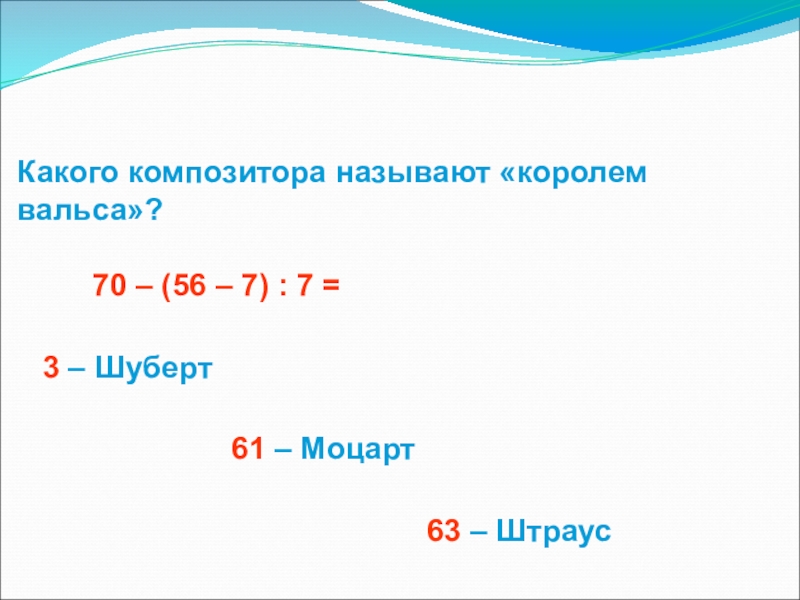 Какого композитора называют «королем вальса»?

$70 – (56 – 7) : 7 =$

3 – Шуберт

61 – Моцарт

63 – Штраус